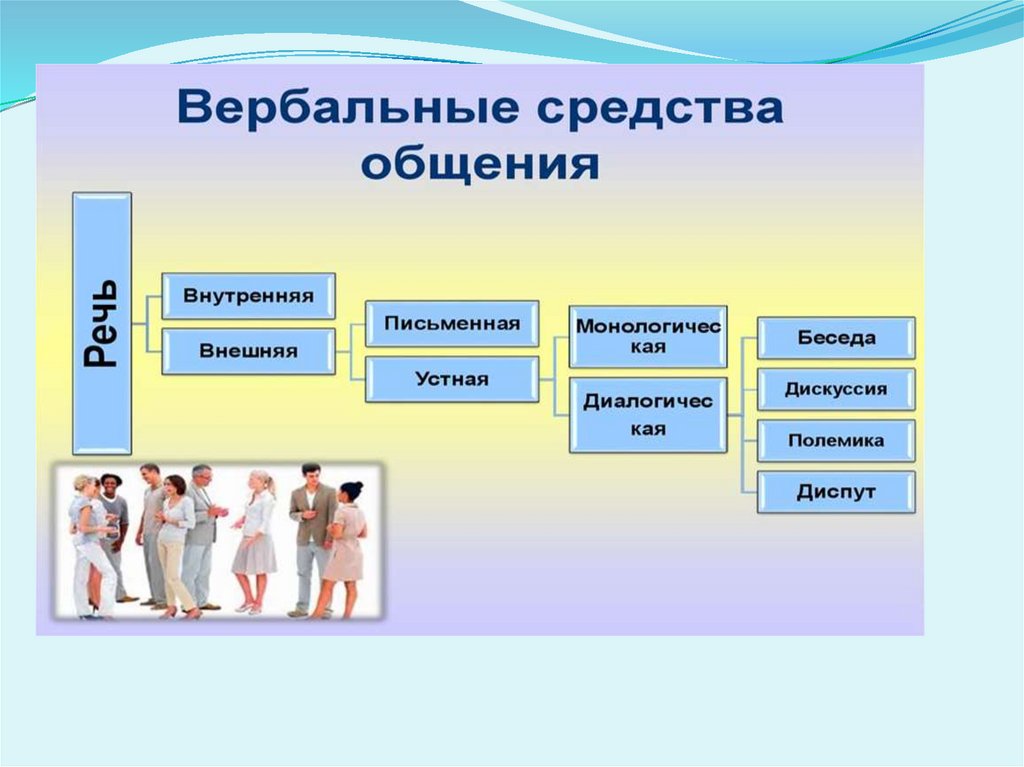 Вербальные средства общения

Речь

Внутренняя

Внешняя

Письменная

Устная

Монологическая

Диалогическая

Беседа

Дискуссия

Полемика

Диспут